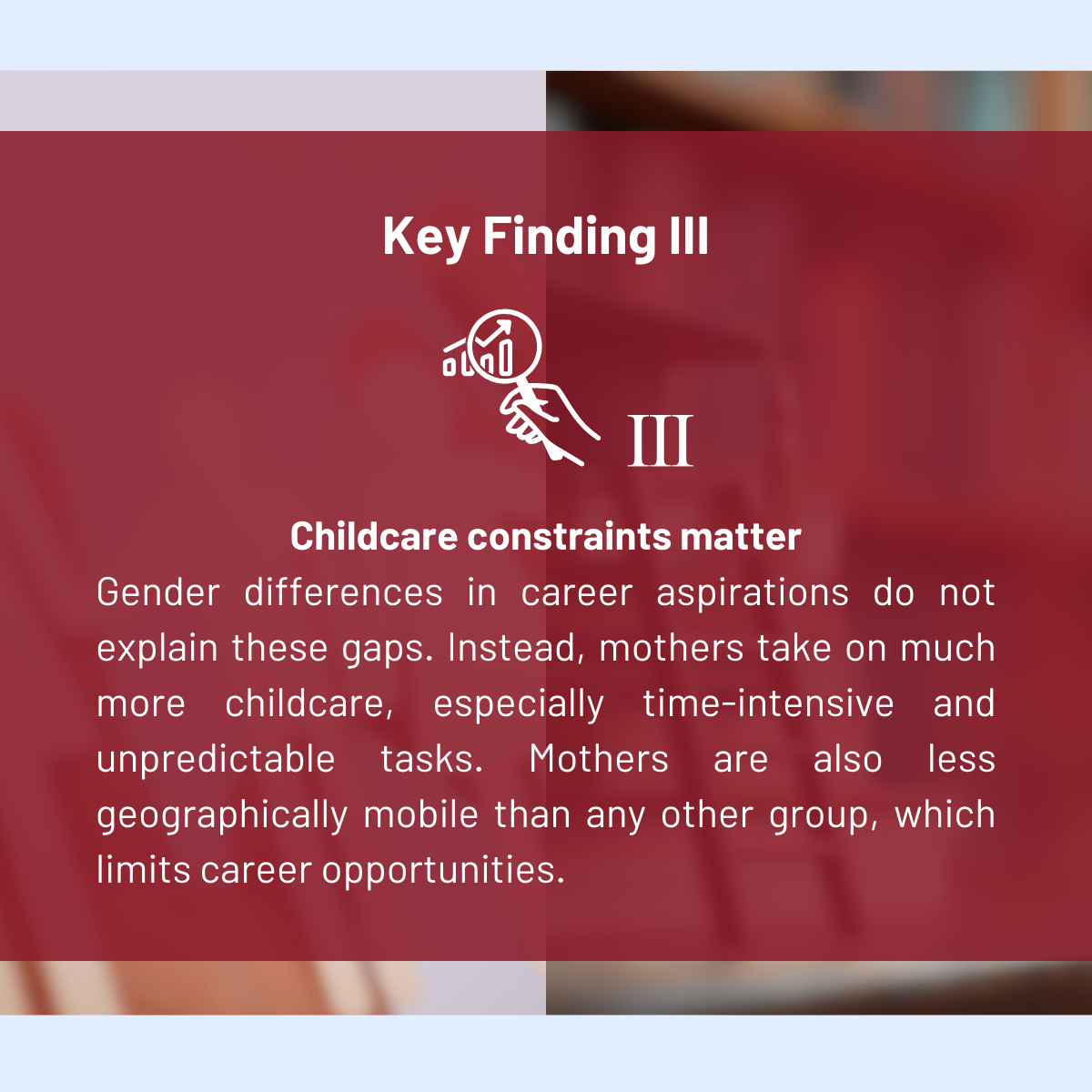 Key Finding III

III

Childcare constraints matter

Gender differences in career aspirations do not explain these gaps. Instead, mothers take on much more childcare, especially time-intensive and unpredictable tasks. Mothers are also less geographically mobile than any other group, which limits career opportunities.